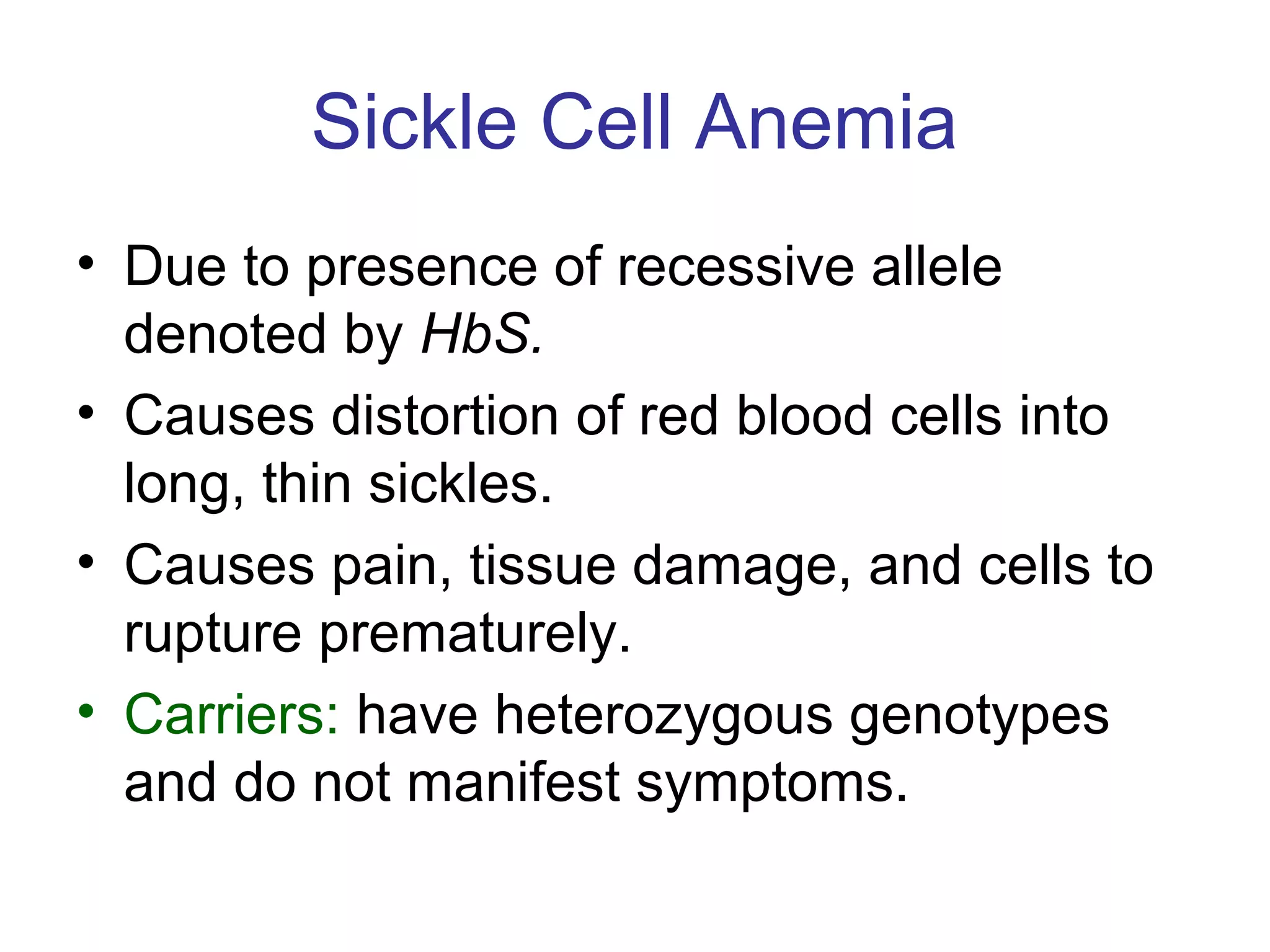 Sickle Cell Anemia

• Due to presence of recessive allele denoted by HbS.
• Causes distortion of red blood cells into long, thin sickles.
• Causes pain, tissue damage, and cells to rupture prematurely.
• Carriers: have heterozygous genotypes and do not manifest symptoms.